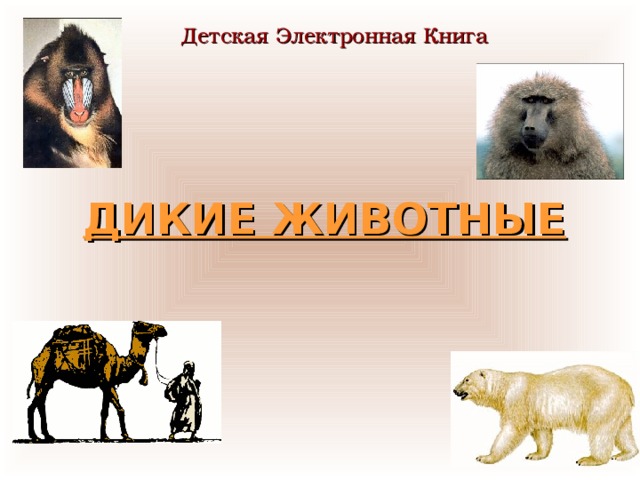 Детская Электронная Книга

ДИКИЕ ЖИВОТНЫЕ